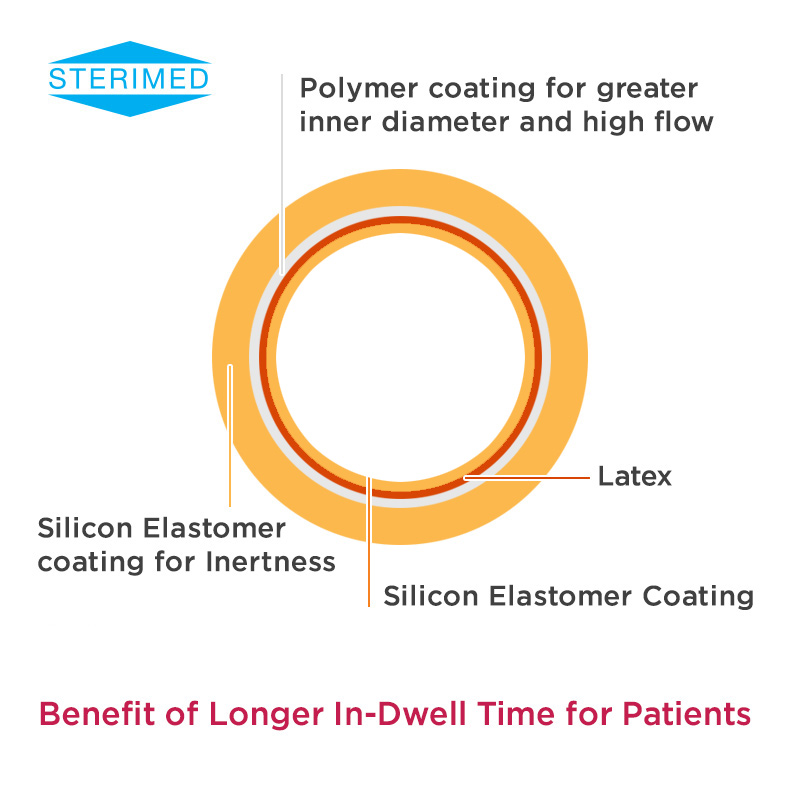 STERIMED

Polymer coating for greater inner diameter and high flow

Latex

Silicon Elastomer coating for Inertness

Silicon Elastomer Coating

Benefit of Longer In-Dwell Time for Patients